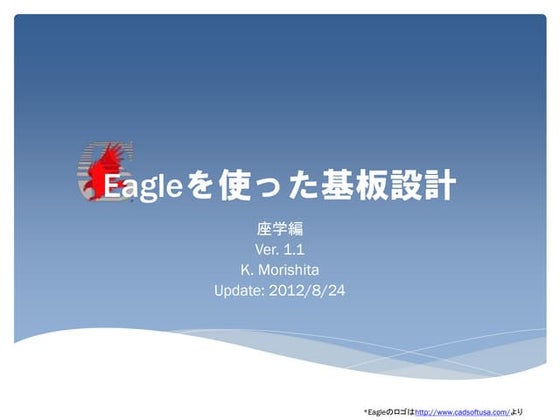 Eagleを使った基板設計

座学編
Ver. 1.1
K. Morishita
Update: 2012/8/24

*Eagleのロゴはhttp://www.cadsoftusa.com/より